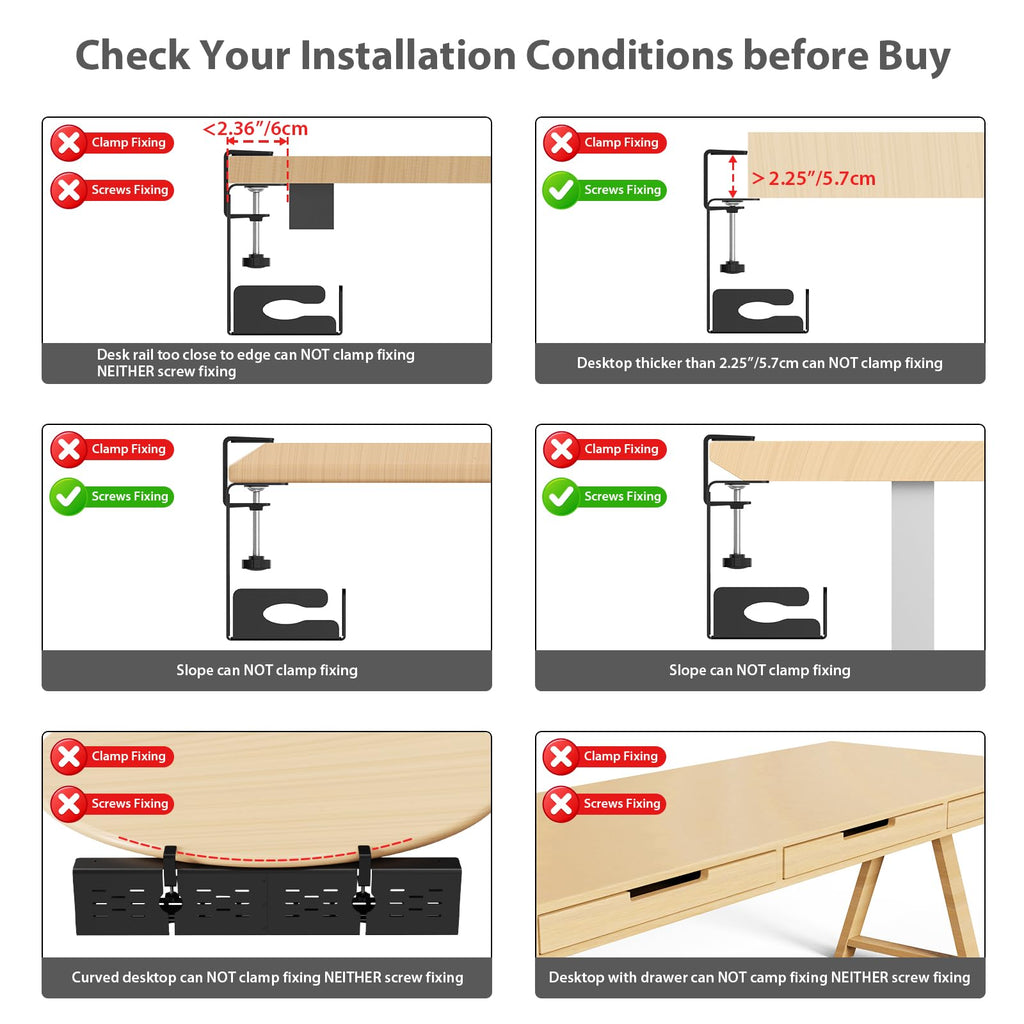 Check Your Installation Conditions before Buy

Clamp Fixing
Screws Fixing
<2.36"/6cm
Desk rail too close to edge can NOT clamp fixing NEITHER screw fixing

Clamp Fixing
Screws Fixing
> 2.25"/5.7cm
Desktop thicker than 2.25"/5.7cm can NOT clamp fixing

Clamp Fixing
Screws Fixing
Slope can NOT clamp fixing

Clamp Fixing
Screws Fixing
Slope can NOT clamp fixing

Clamp Fixing
Screws Fixing
Curved desktop can NOT clamp fixing NEITHER screw fixing

Clamp Fixing
Screws Fixing
Desktop with drawer can NOT camp fixing NEITHER screw fixing